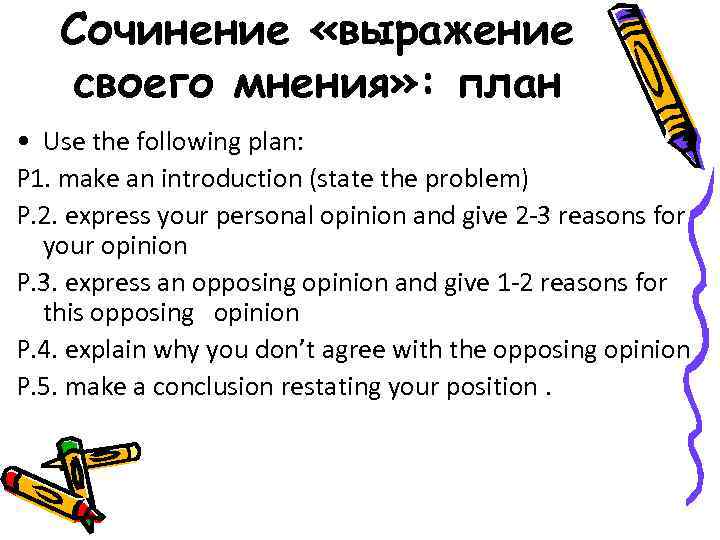 Сочинение «выражение своего мнения»: план

• Use the following plan:

P1. make an introduction (state the problem)

P.2. express your personal opinion and give 2-3 reasons for your opinion

P.3. express an opposing opinion and give 1-2 reasons for this opposing opinion

P.4. explain why you don't agree with the opposing opinion

P.5. make a conclusion restating your position .